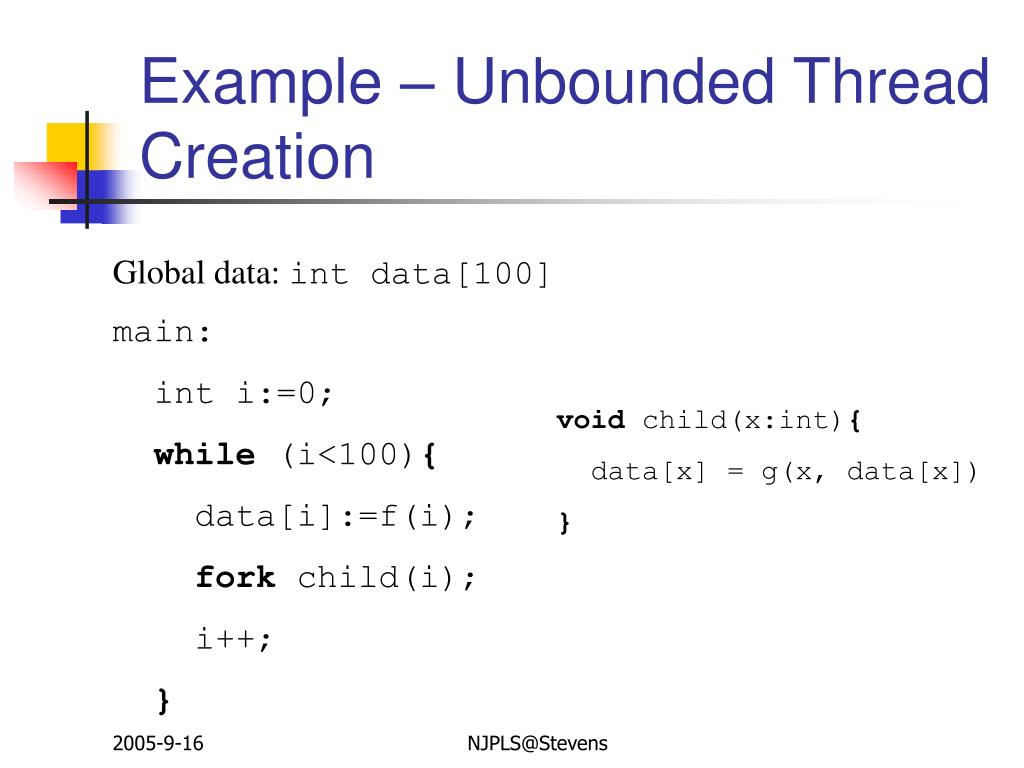 Example – Unbounded Thread Creation

Global data: int data[100]

main:

int i:=0;

while (i<100){

data[i]:=f(i);

fork child(i);

i++;

}

void child(x:int){

data[x] = g(x, data[x])

}

2005-9-16

NJPLS@Stevens